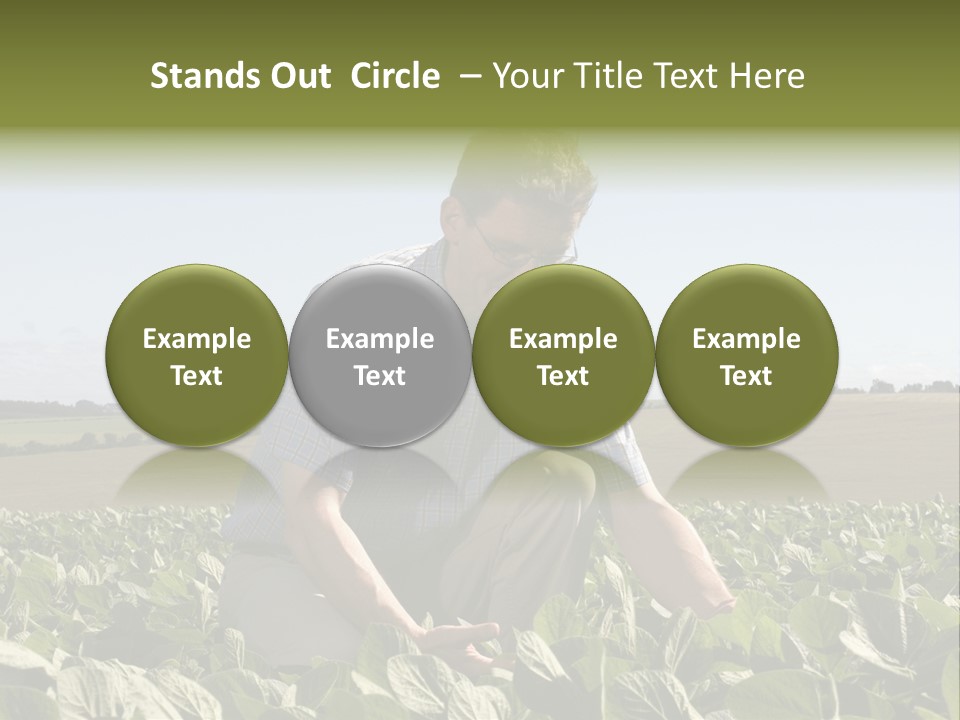 Stands Out Circle – Your Title Text Here

Example Text

Example Text

Example Text

Example Text